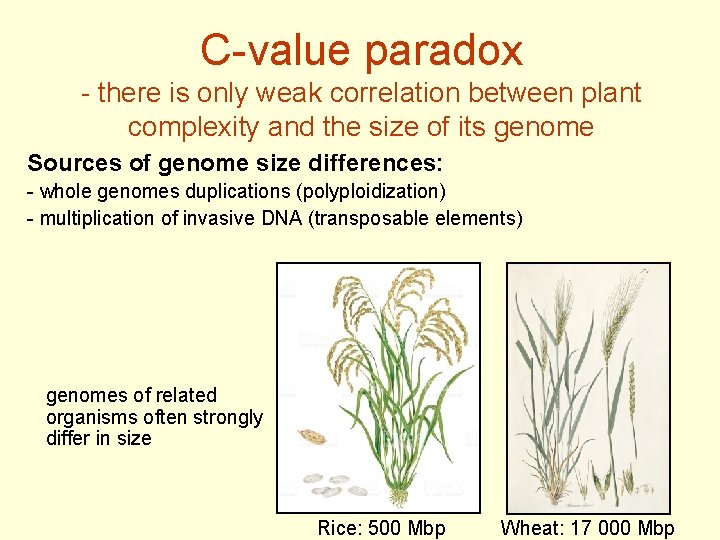 C-value paradox
- there is only weak correlation between plant complexity and the size of its genome

Sources of genome size differences:
- whole genomes duplications (polyploidization)
- multiplication of invasive DNA (transposable elements)

genomes of related organisms often strongly differ in size

Rice: 500 Mbp

Wheat: 17 000 Mbp